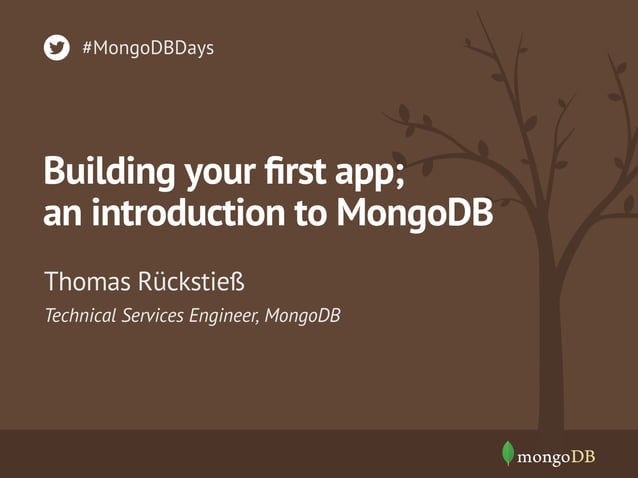 #MongoDBDays

Building your first app; an introduction to MongoDB

Thomas Rückstieß

Technical Services Engineer, MongoDB

mongoDB